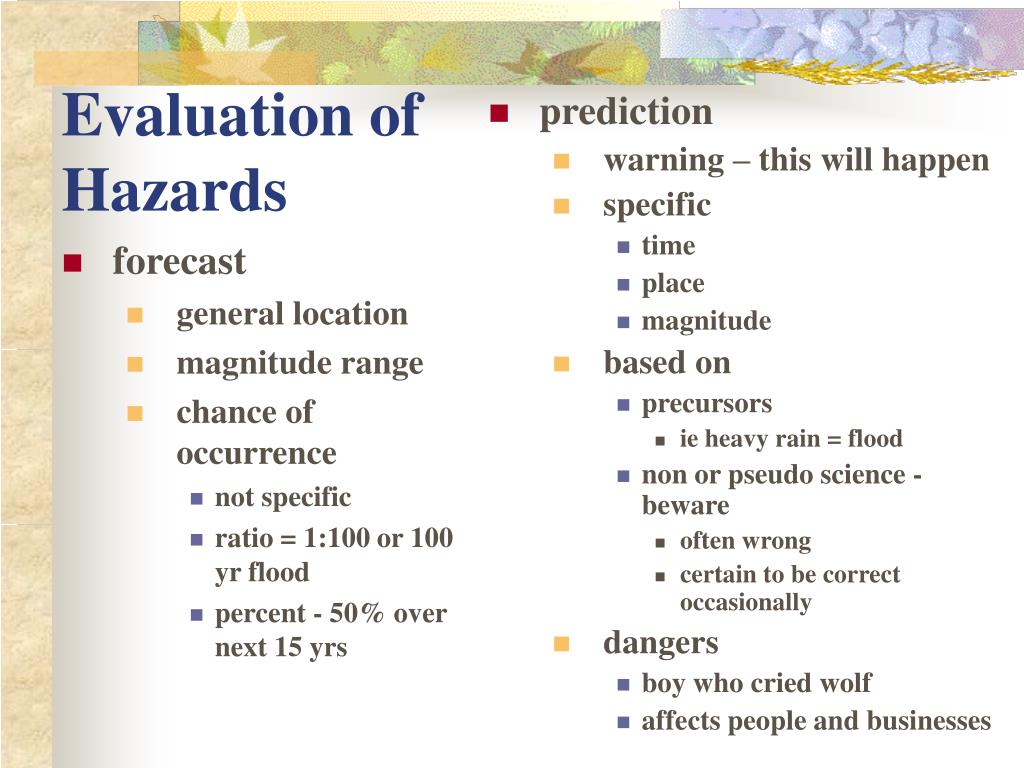 Evaluation of Hazards

- forecast
  - general location
  - magnitude range
  - chance of occurrence
    - not specific
    - ratio = 1:100 or 100 yr flood
    - percent - 50% over next 15 yrs

- prediction
  - warning – this will happen
  - specific
    - time
    - place
    - magnitude
  - based on
    - precursors
      - ie heavy rain = flood
    - non or pseudo science - beware
      - often wrong
      - certain to be correct occasionally
  - dangers
    - boy who cried wolf
    - affects people and businesses